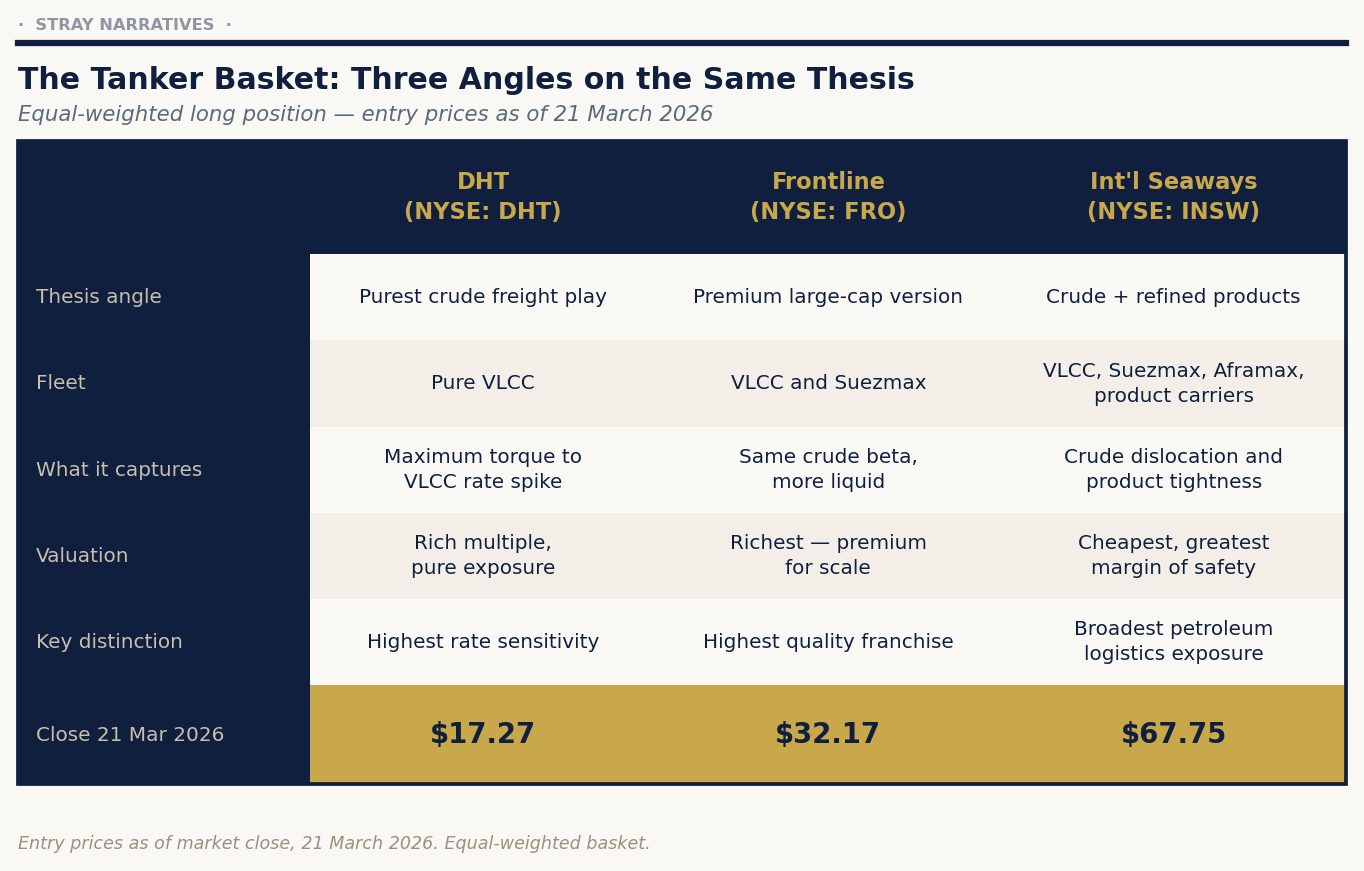 · STRAY NARRATIVES ·

The Tanker Basket: Three Angles on the Same Thesis

Equal-weighted long position — entry prices as of 21 March 2026

| | DHT (NYSE: DHT) | Frontline (NYSE: FRO) | Int'l Seaways (NYSE: INSW) |
|---|---|---|---|
| Thesis angle | Purest crude freight play | Premium large-cap version | Crude + refined products |
| Fleet | Pure VLCC | VLCC and Suezmax | VLCC, Suezmax, Aframax, product carriers |
| What it captures | Maximum torque to VLCC rate spike | Same crude beta, more liquid | Crude dislocation and product tightness |
| Valuation | Rich multiple, pure exposure | Richest — premium for scale | Cheapest, greatest margin of safety |
| Key distinction | Highest rate sensitivity | Highest quality franchise | Broadest petroleum logistics exposure |
| Close 21 Mar 2026 | $17.27 | $32.17 | $67.75 |

Entry prices as of market close, 21 March 2026. Equal-weighted basket.